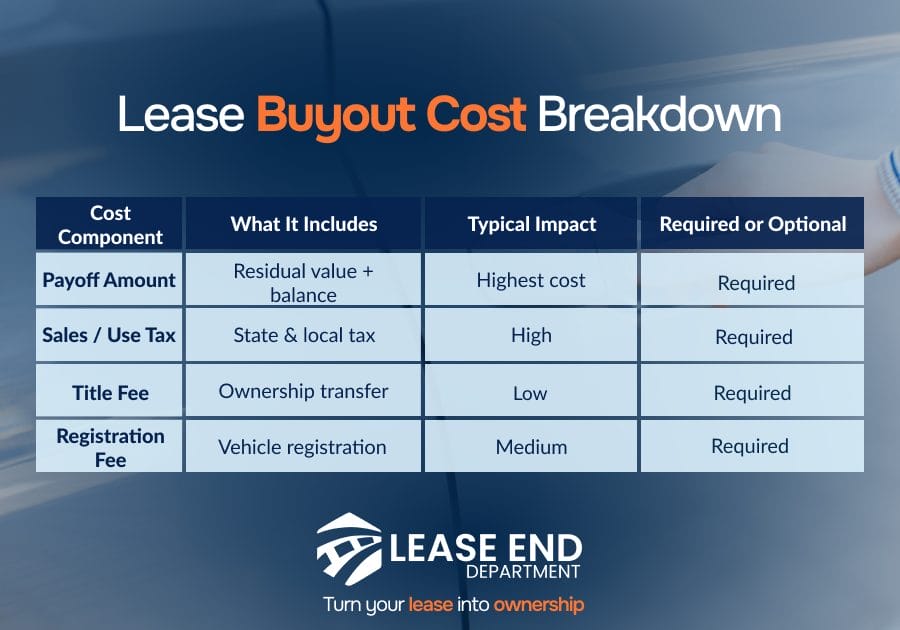 Lease Buyout Cost Breakdown

| Cost Component | What It Includes | Typical Impact | Required or Optional |
|---|---|---|---|
| Payoff Amount | Residual value + balance | Highest cost | Required |
| Sales / Use Tax | State & local tax | High | Required |
| Title Fee | Ownership transfer | Low | Required |
| Registration Fee | Vehicle registration | Medium | Required |

LEASE END
DEPARTMENT
Turn your lease into ownership